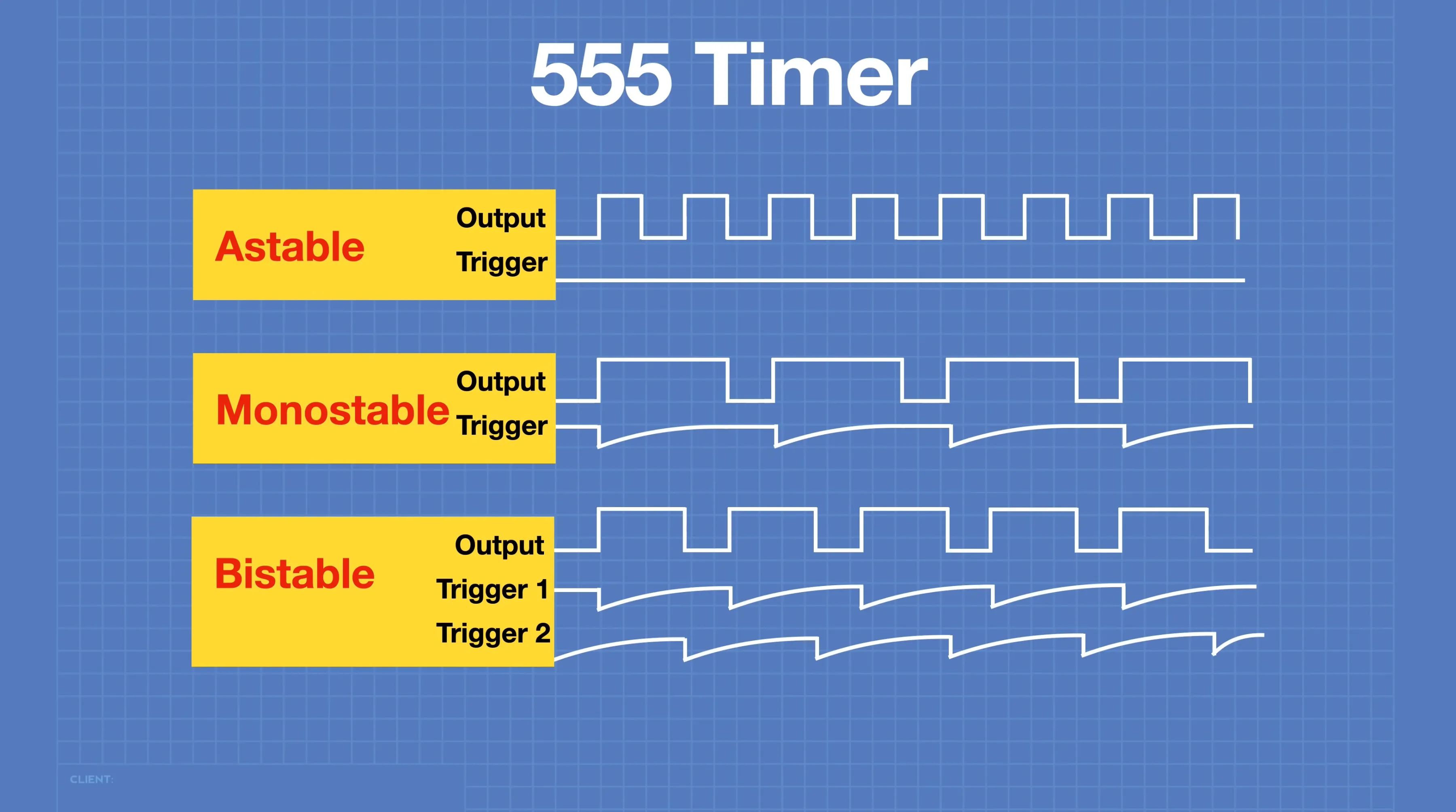 555 Timer

Astable
Output
Trigger

Monostable
Output
Trigger

Bistable
Output
Trigger 1
Trigger 2

CLIENT: